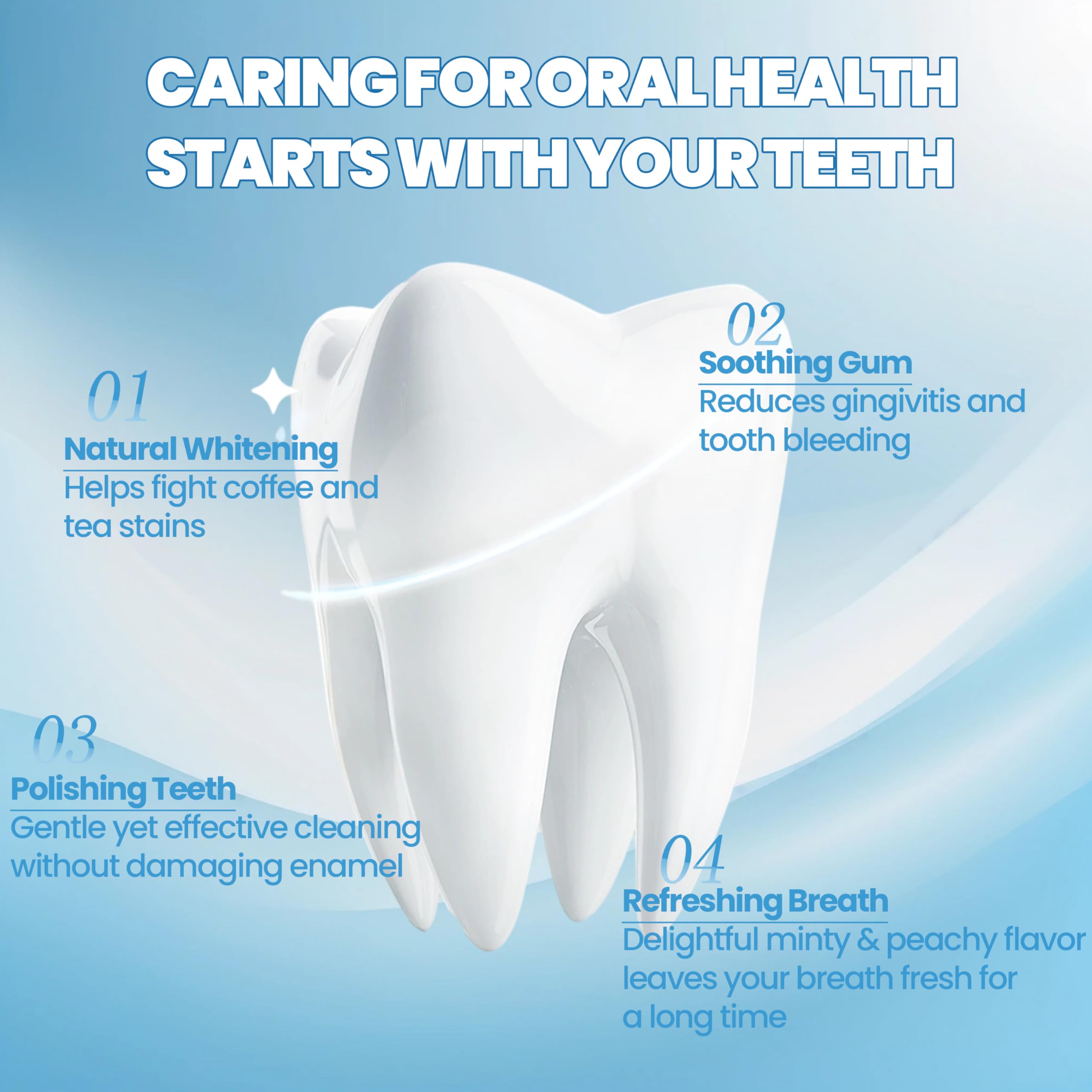 CARING FOR ORAL HEALTH STARTS WITH YOUR TEETH

01
Natural Whitening
Helps fight coffee and tea stains

02
Soothing Gum
Reduces gingivitis and tooth bleeding

03
Polishing Teeth
Gentle yet effective cleaning without damaging enamel

04
Refreshing Breath
Delightful minty & peachy flavor leaves your breath fresh for a long time